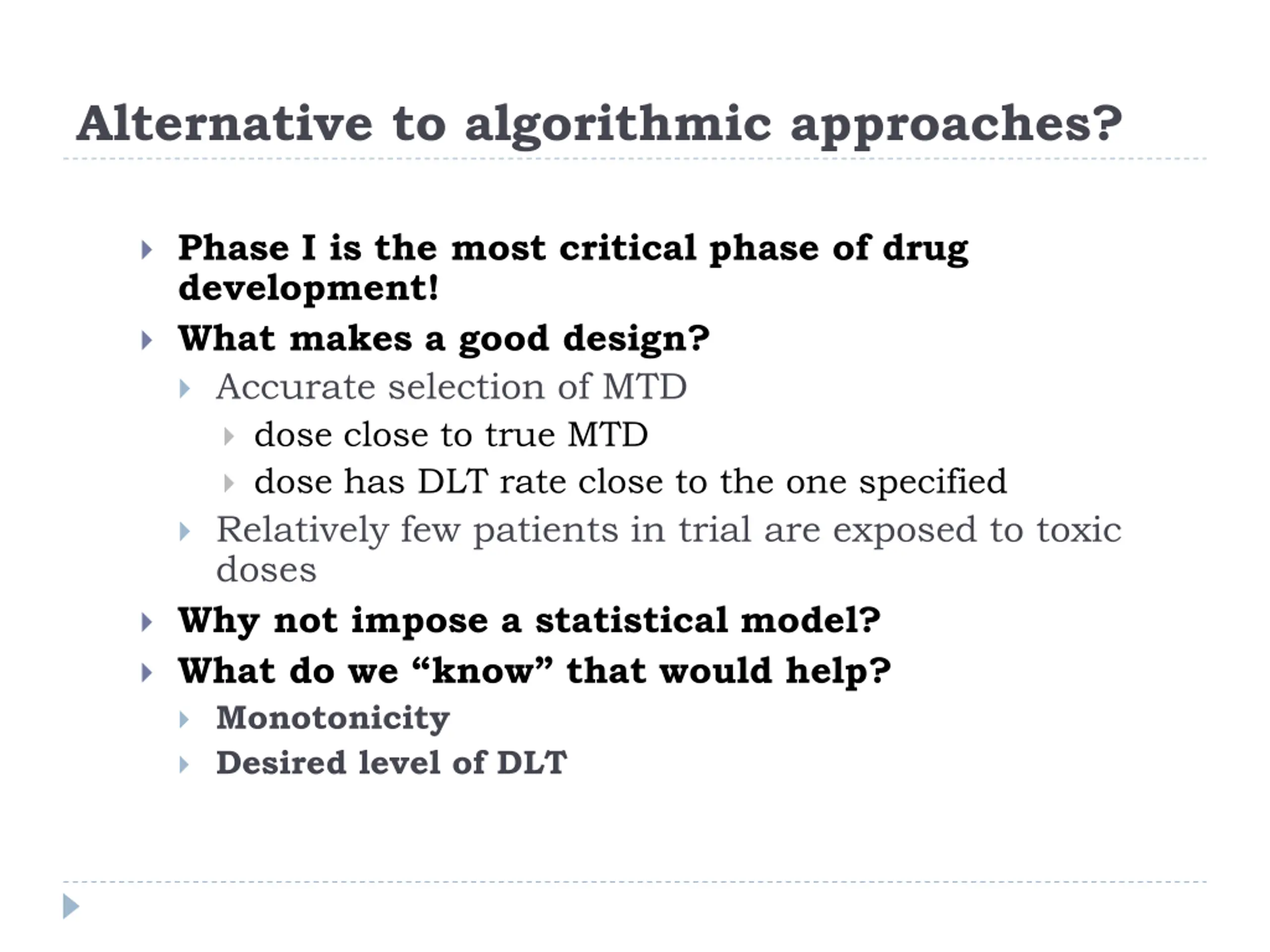 Alternative to algorithmic approaches?

Phase I is the most critical phase of drug development!

What makes a good design?

Accurate selection of MTD

dose close to true MTD

dose has DLT rate close to the one specified

Relatively few patients in trial are exposed to toxic doses

Why not impose a statistical model?

What do we “know” that would help?

Monotonicity

Desired level of DLT